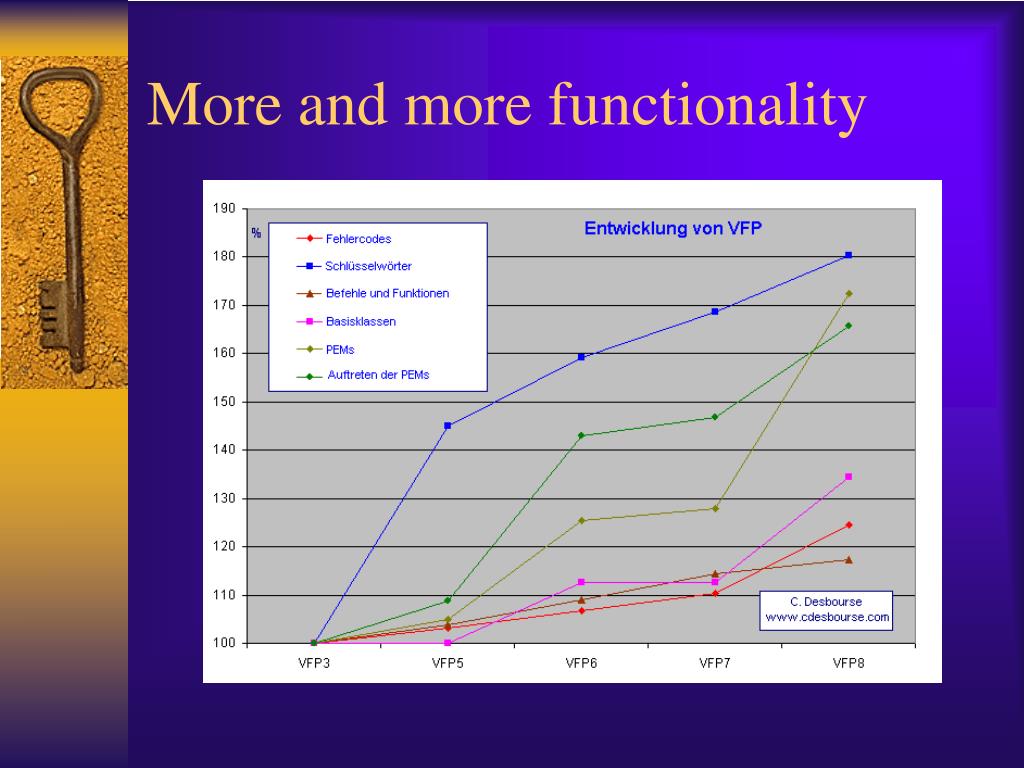 More and more functionality

Entwicklung von VFP

%

Fehlercodes
Schlüsselwörter
Befehle und Funktionen
Basisklassen
PEMs
Auftreten der PEMs

190
180
170
160
150
140
130
120
110
100

VFP3
VFP5
VFP6
VFP7
VFP8

C. Desbourse
www.cdesbourse.com